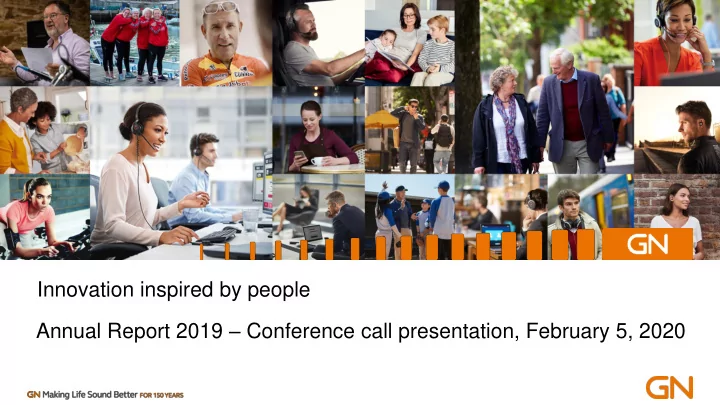 GN

Innovation inspired by people

Annual Report 2019 – Conference call presentation, February 5, 2020

GN Making Life Sound Better FOR 150 YEARS

GN